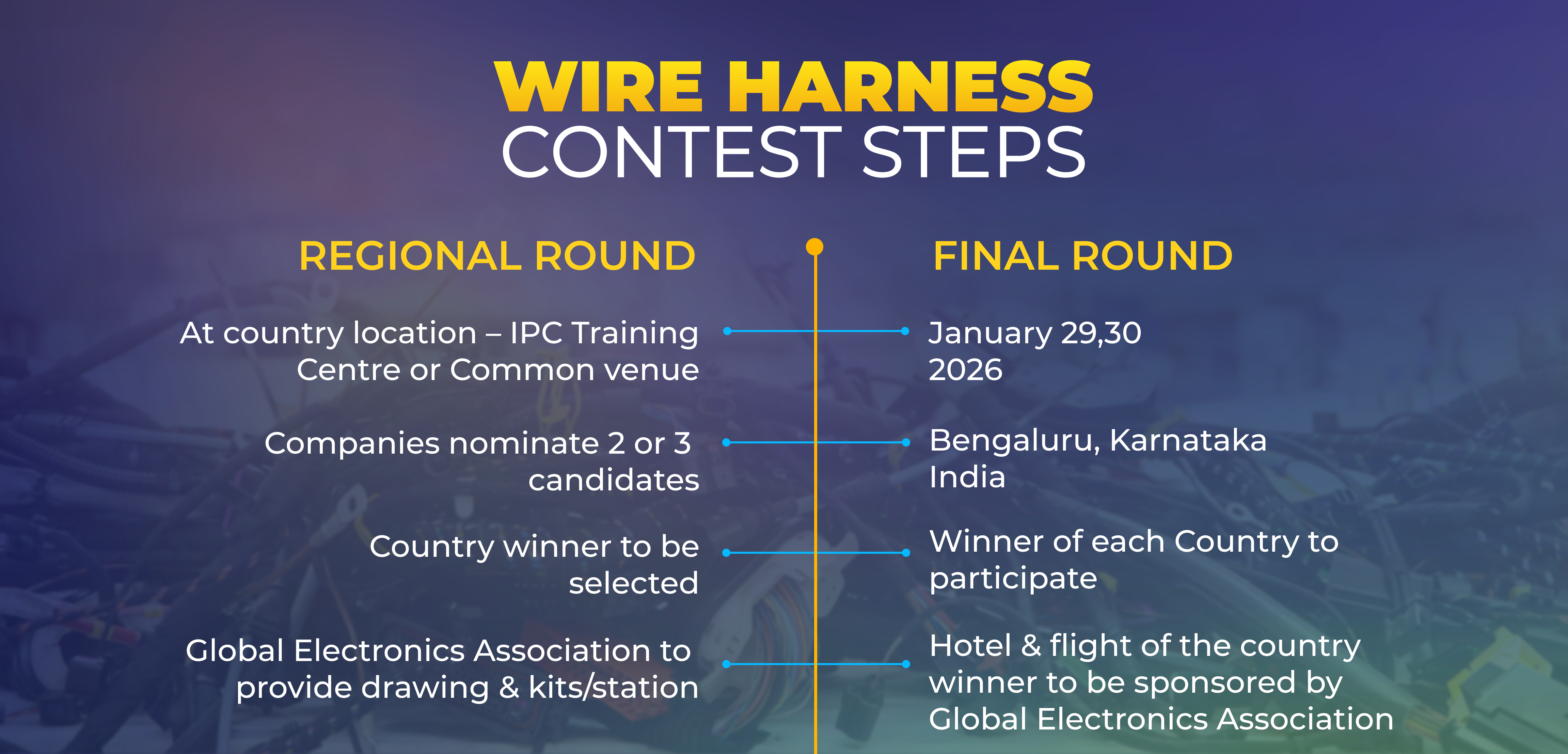 WIRE HARNESS
CONTEST STEPS

REGIONAL ROUND

At country location – IPC Training Centre or Common venue

Companies nominate 2 or 3 candidates

Country winner to be selected

Global Electronics Association to provide drawing & kits/station

FINAL ROUND

January 29,30
2026

Bengaluru, Karnataka
India

Winner of each Country to participate

Hotel & flight of the country winner to be sponsored by Global Electronics Association